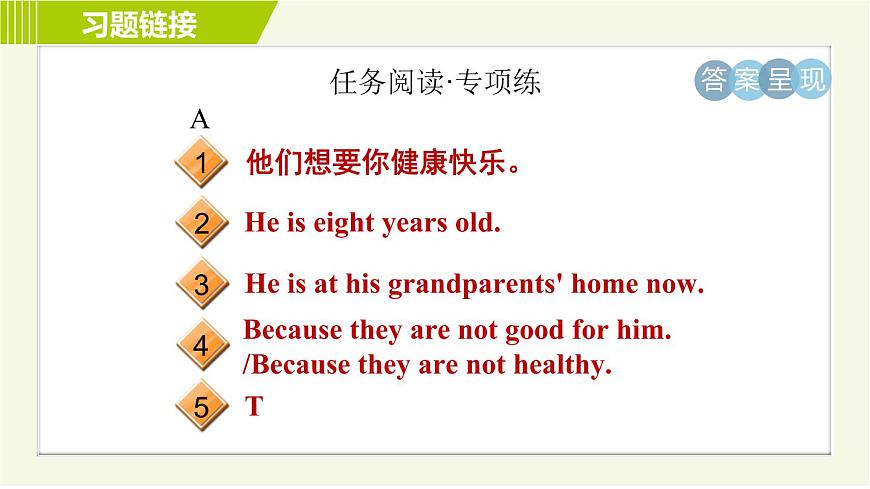 习题链接

任务阅读·专项练

答案呈现

A

1 他们想要你健康快乐。

2 He is eight years old.

3 He is at his grandparents' home now.

4 Because they are not good for him. /Because they are not healthy.

5 T